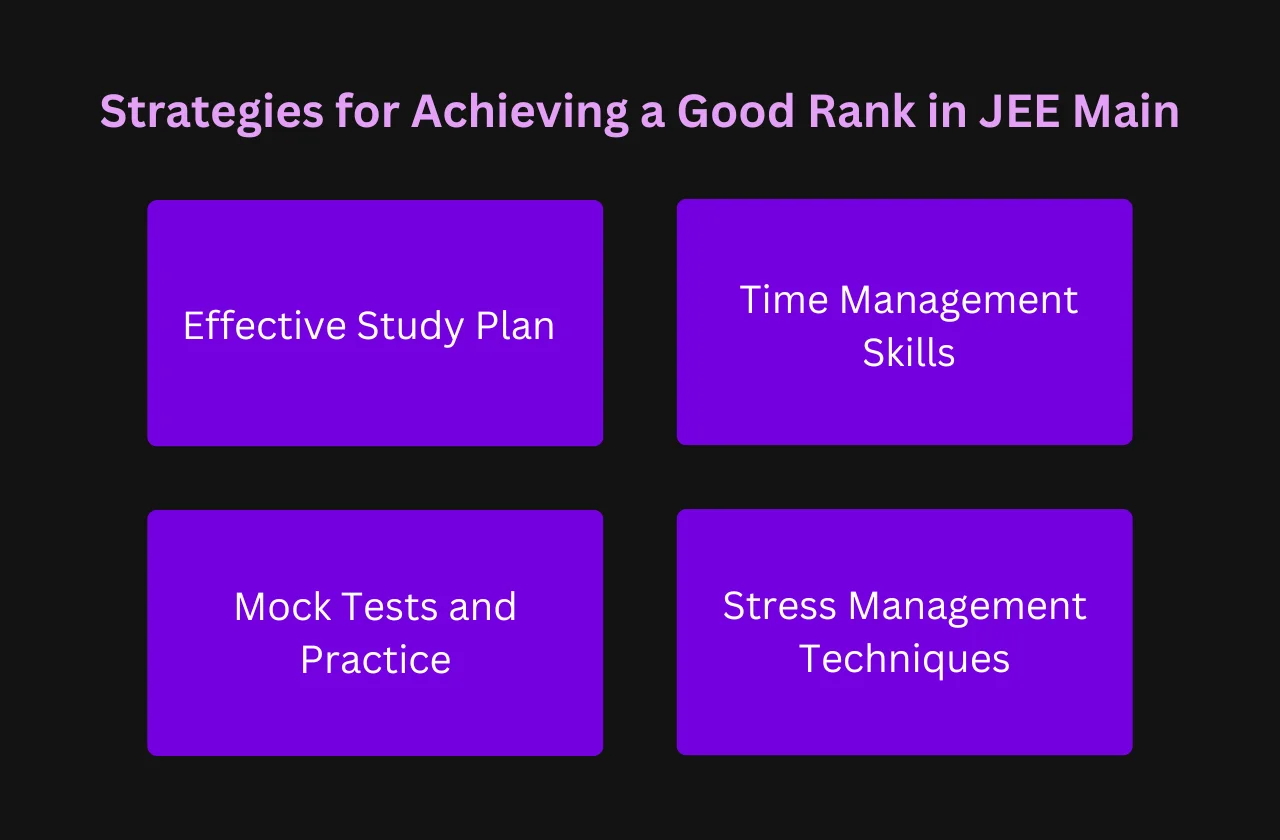 Strategies for Achieving a Good Rank in JEE Main

Effective Study Plan

Time Management Skills

Mock Tests and Practice

Stress Management Techniques